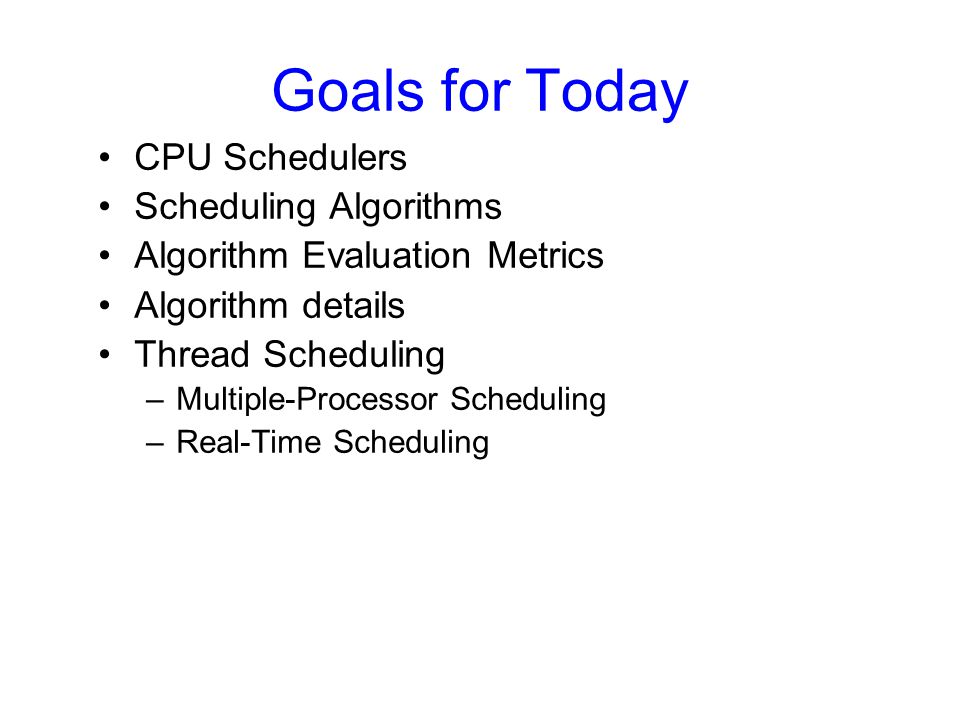 Goals for Today

• CPU Schedulers
• Scheduling Algorithms
• Algorithm Evaluation Metrics
• Algorithm details
• Thread Scheduling
  – Multiple-Processor Scheduling
  – Real-Time Scheduling